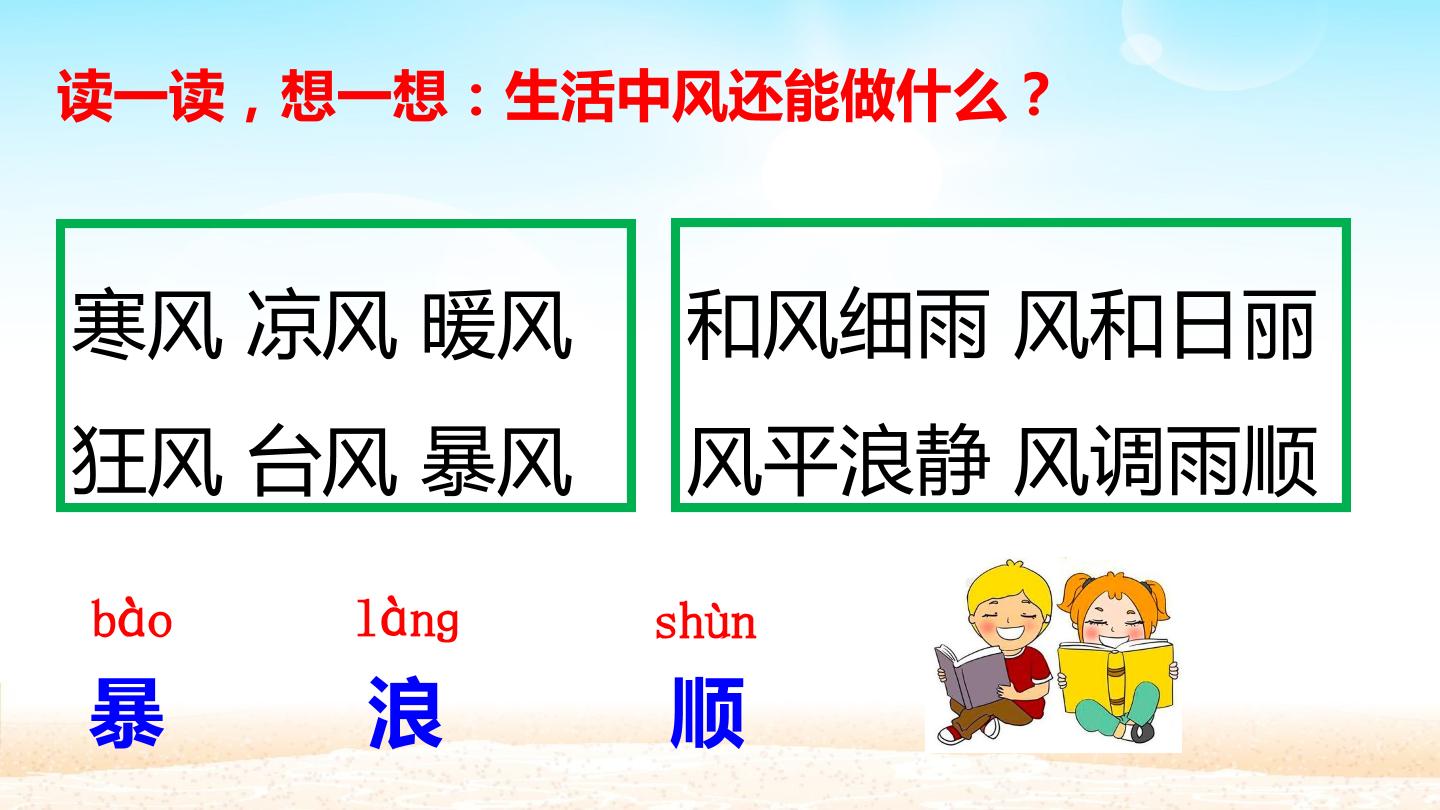 读一读，想一想：生活中风还能做什么？

寒风 凉风 暖风
狂风 台风 暴风

和风细雨 风和日丽
风平浪静 风调雨顺

bào
暴

làng
浪

shùn
顺